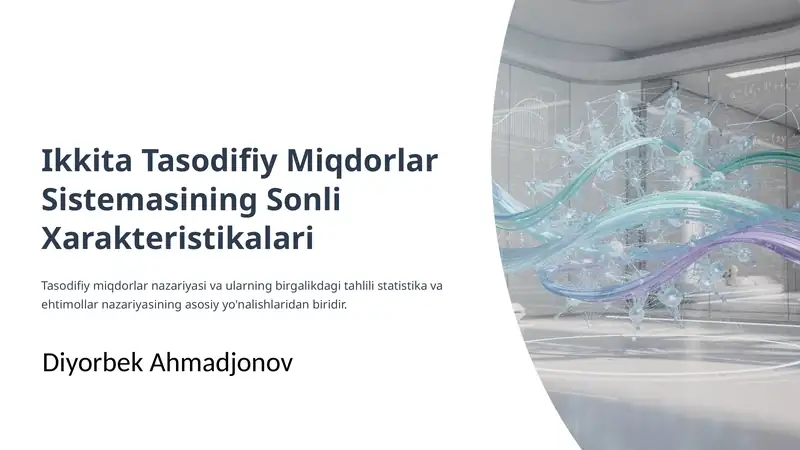 Ikkita Tasodifiy Miqdorlar Sistemasining Sonli Xarakteristikalari

Tasodifiy miqdorlar nazariyasi va ularning birgalikdagi tahlili statistika va ehtimollar nazariyasining asosiy yo'nalishlaridan biridir.

Diyorbek Ahmadjonov